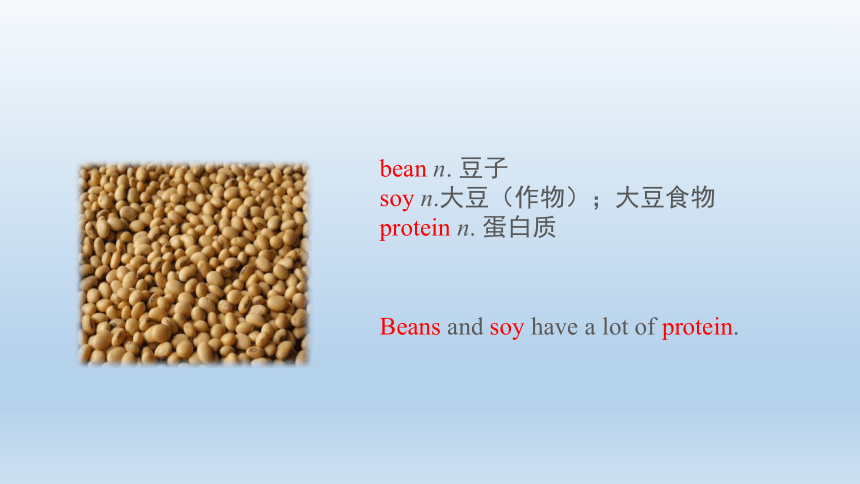 bean n. 豆子
soy n.大豆（作物）；大豆食物
protein n. 蛋白质

Beans and soy have a lot of protein.